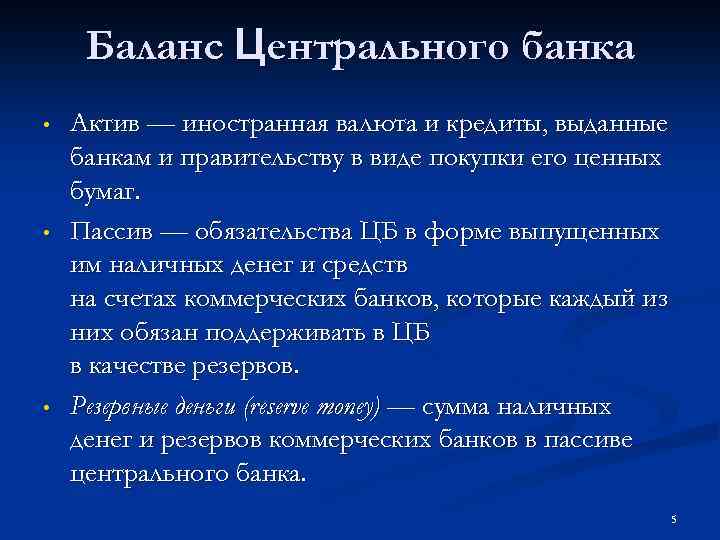 Баланс Центрального банка

• Актив — иностранная валюта и кредиты, выданные банкам и правительству в виде покупки его ценных бумаг.

• Пассив — обязательства ЦБ в форме выпущенных им наличных денег и средств на счетах коммерческих банков, которые каждый из них обязан поддерживать в ЦБ в качестве резервов.

• Резервные деньги (reserve money) — сумма наличных денег и резервов коммерческих банков в пассиве центрального банка.

5